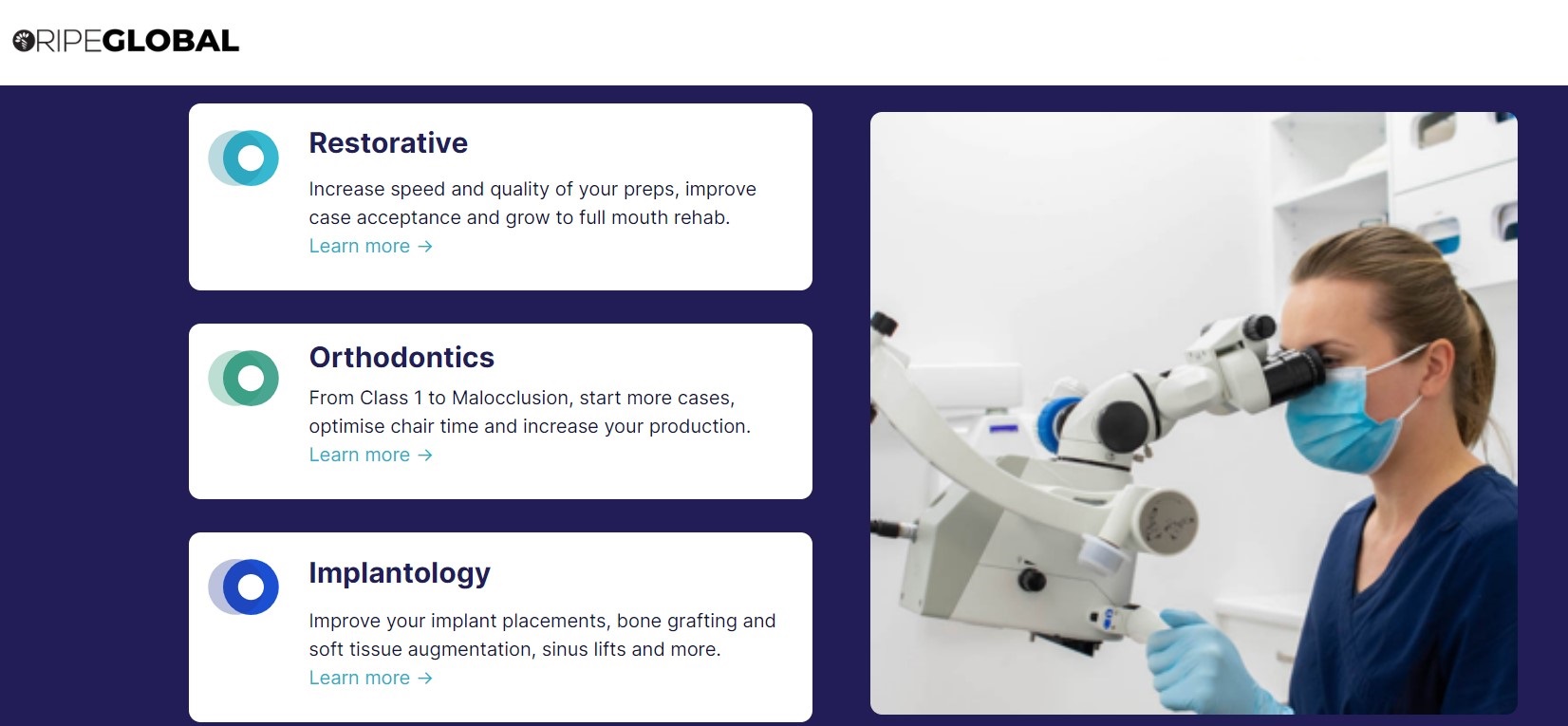 RIPEGLOBAL

Restorative

Increase speed and quality of your preps, improve case acceptance and grow to full mouth rehab.
Learn more →

Orthodontics

From Class 1 to Malocclusion, start more cases, optimise chair time and increase your production.
Learn more →

Implantology

Improve your implant placements, bone grafting and soft tissue augmentation, sinus lifts and more.
Learn more →